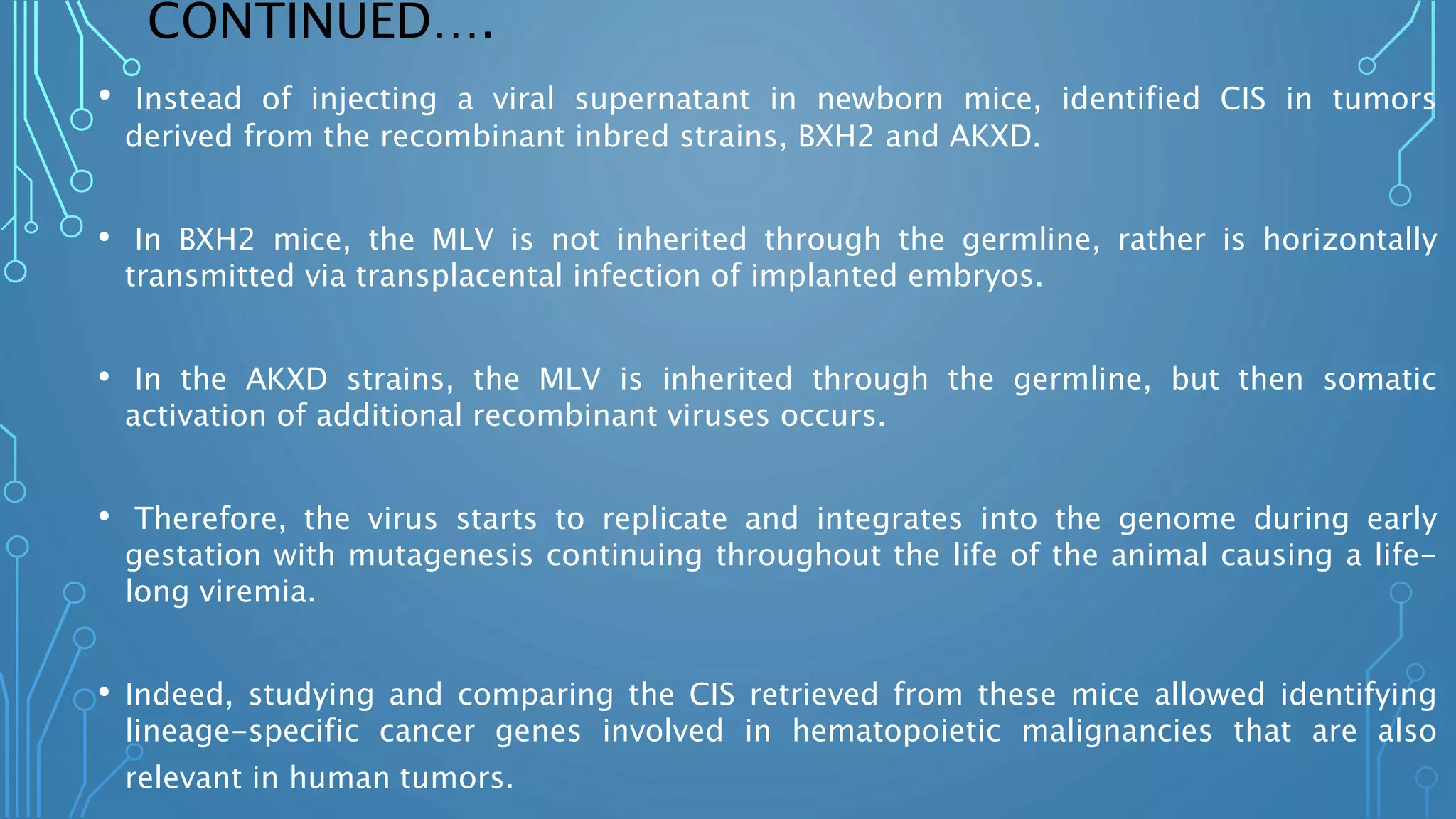 CONTINUED….

• Instead of injecting a viral supernatant in newborn mice, identified CIS in tumors derived from the recombinant inbred strains, BXH2 and AKXD.

• In BXH2 mice, the MLV is not inherited through the germline, rather is horizontally transmitted via transplacental infection of implanted embryos.

• In the AKXD strains, the MLV is inherited through the germline, but then somatic activation of additional recombinant viruses occurs.

• Therefore, the virus starts to replicate and integrates into the genome during early gestation with mutagenesis continuing throughout the life of the animal causing a life-long viremia.

• Indeed, studying and comparing the CIS retrieved from these mice allowed identifying lineage-specific cancer genes involved in hematopoietic malignancies that are also relevant in human tumors.